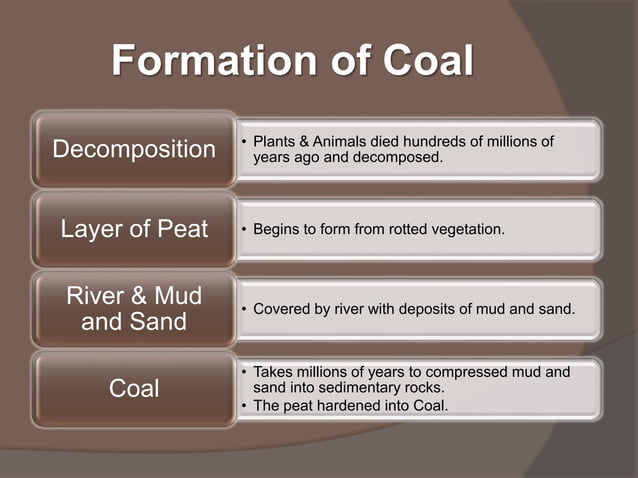 Formation of Coal

Decomposition
• Plants & Animals died hundreds of millions of years ago and decomposed.

Layer of Peat
• Begins to form from rotted vegetation.

River & Mud and Sand
• Covered by river with deposits of mud and sand.

Coal
• Takes millions of years to compressed mud and sand into sedimentary rocks.
• The peat hardened into Coal.